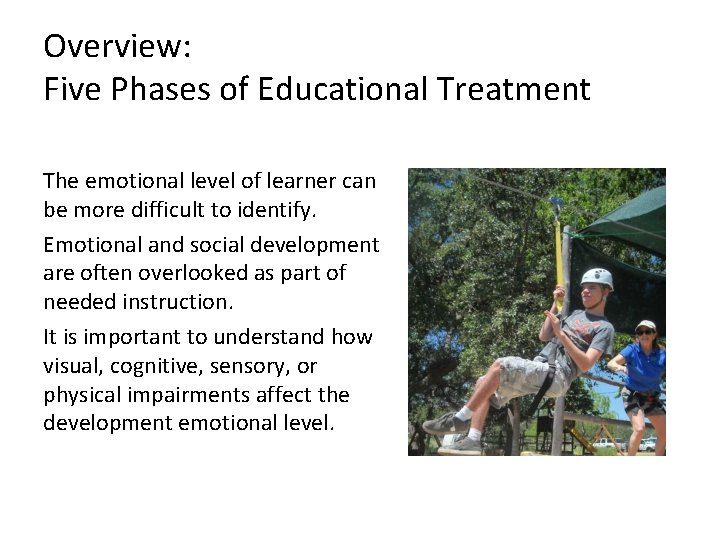 Overview:
Five Phases of Educational Treatment

The emotional level of learner can be more difficult to identify.

Emotional and social development are often overlooked as part of needed instruction.

It is important to understand how visual, cognitive, sensory, or physical impairments affect the development emotional level.